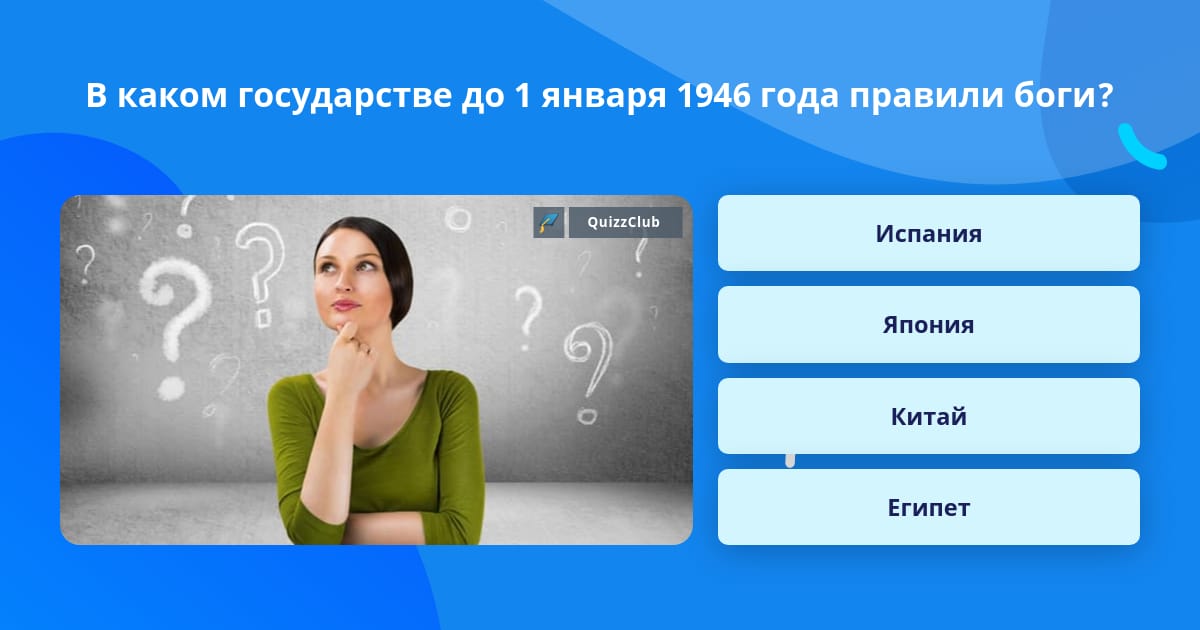 В каком государстве до 1 января 1946 года правили боги?

QuizzClub

Испания

Япония

Китай

Египет